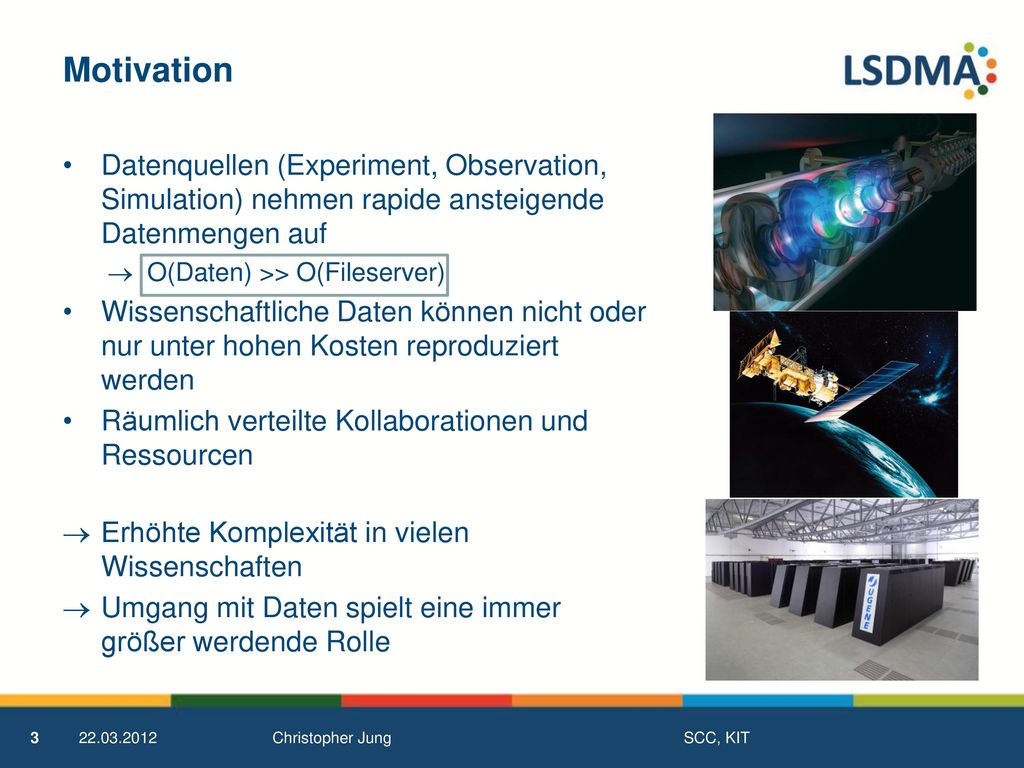 Motivation

LSDMA

• Datenquellen (Experiment, Observation, Simulation) nehmen rapide ansteigende Datenmengen auf

→ O(Daten) >> O(Fileserver)

• Wissenschaftliche Daten können nicht oder nur unter hohen Kosten reproduziert werden

• Räumlich verteilte Kollaborationen und Ressourcen

→ Erhöhte Komplexität in vielen Wissenschaften

→ Umgang mit Daten spielt eine immer größer werdende Rolle

JUGENE

3 22.03.2012 Christopher Jung SCC, KIT